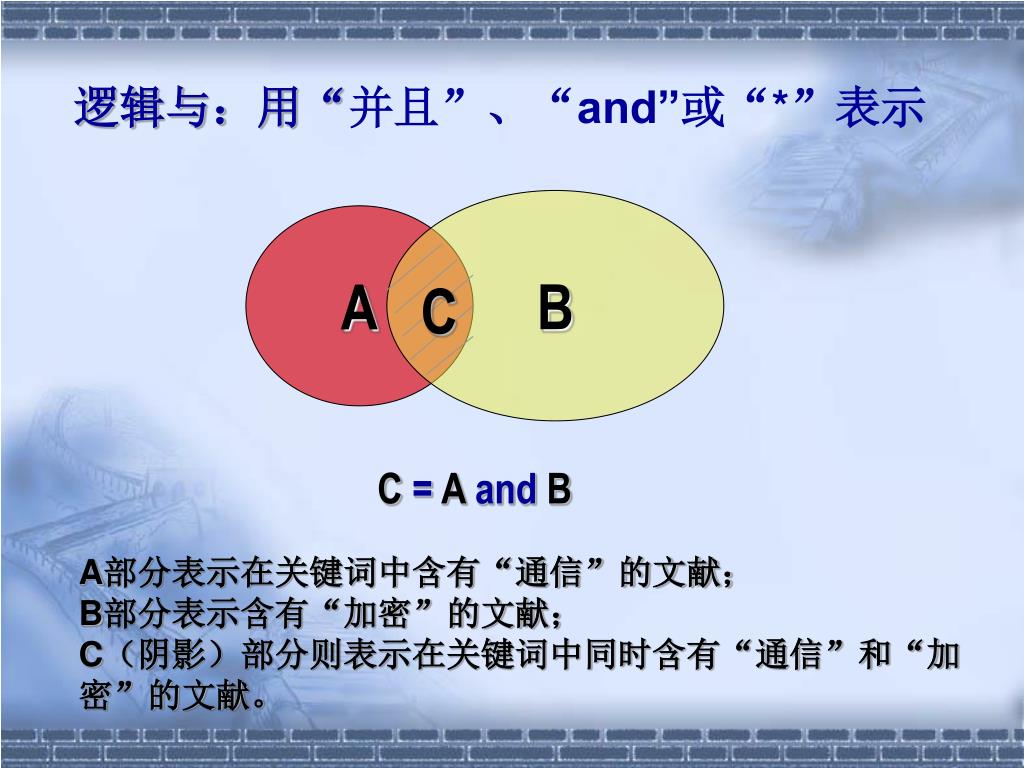 逻辑与：用“并且”、“and”或“*”表示

A C B

C = A and B

A部分表示在关键词中含有“通信”的文献；
B部分表示含有“加密”的文献；
C（阴影）部分则表示在关键词中同时含有“通信”和“加密”的文献。